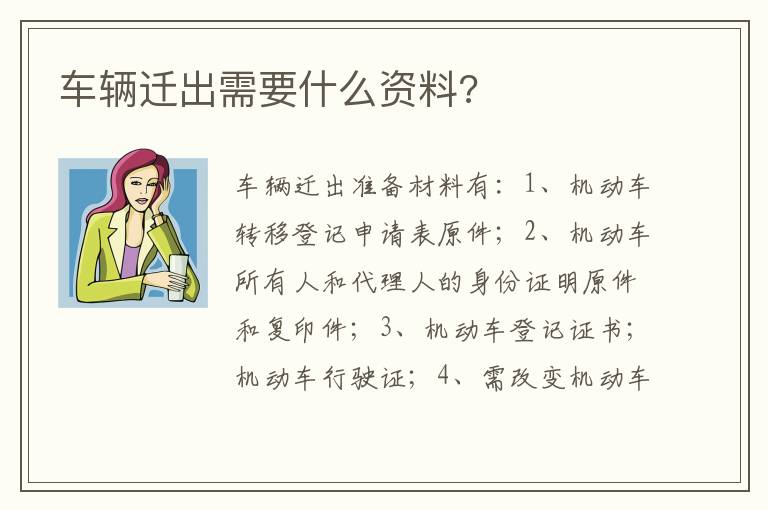 车辆迁出需要什么资料?

车辆迁出准备材料有：1、机动车转移登记申请表原件；2、机动车所有人和代理人的身份证明原件和复印件；3、机动车登记证书；机动车行驶证；4、需改变机动车